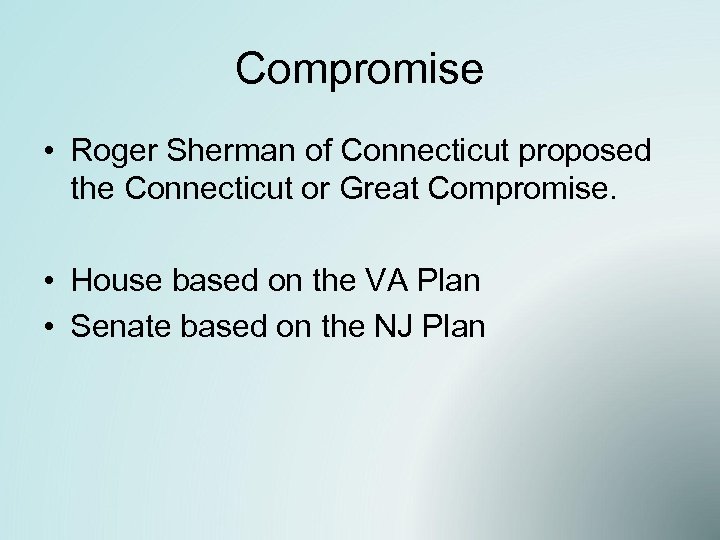 Compromise

• Roger Sherman of Connecticut proposed the Connecticut or Great Compromise.

• House based on the VA Plan
• Senate based on the NJ Plan